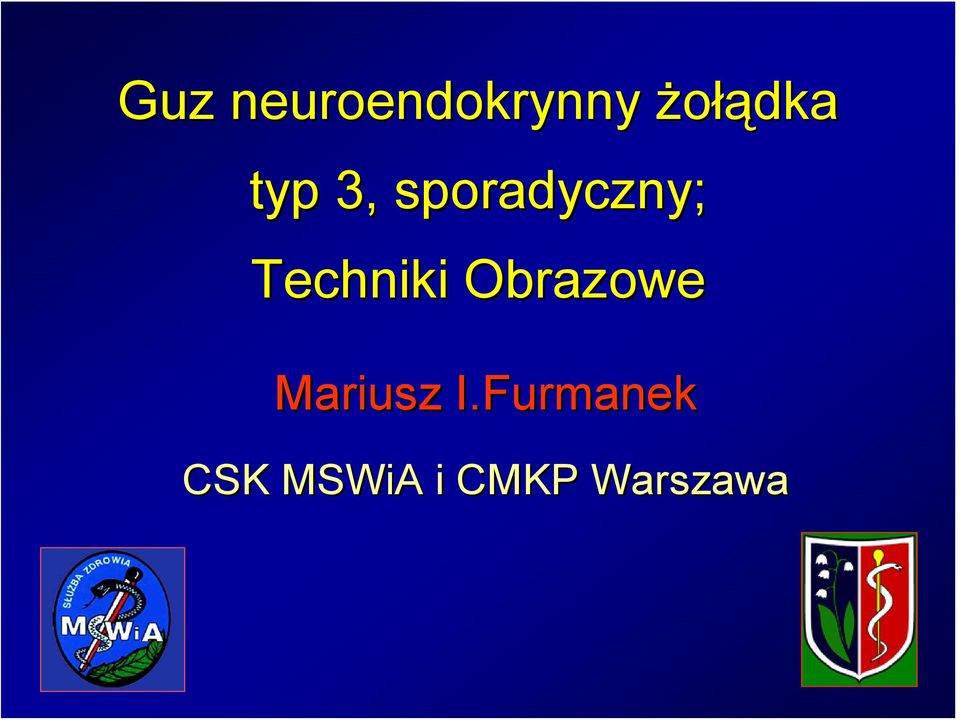 Guz neuroendokrynny żołądka

typ 3, sporadyczny;

Techniki Obrazowe

Mariusz I.Furmanek

CSK MSWiA i CMKP Warszawa

SŁUŻBA ZDROWIA

MSWiA